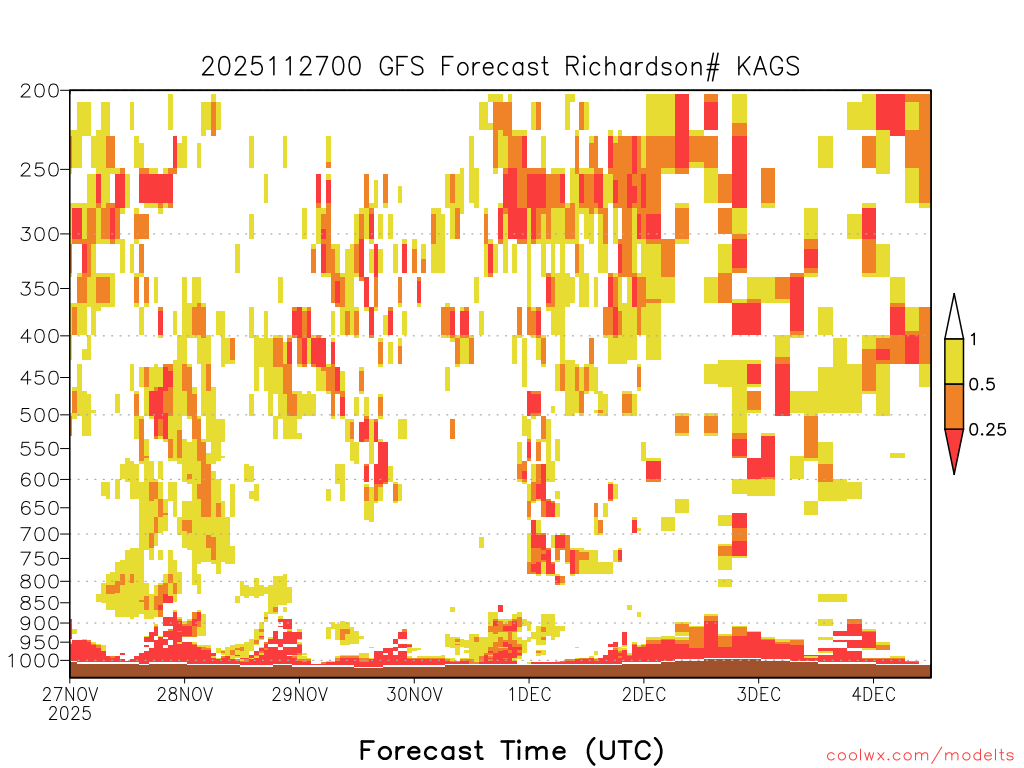 2025112700 GFS Forecast Richardson# KAGS

200
250
300
350
400
450
500
550
600
650
700
750
800
850
900
950
1000

1
0.5
0.25

27NOV
2025
28NOV
29NOV
30NOV
1DEC
2DEC
3DEC
4DEC

Forecast Time (UTC)

coolwx.com/modelts